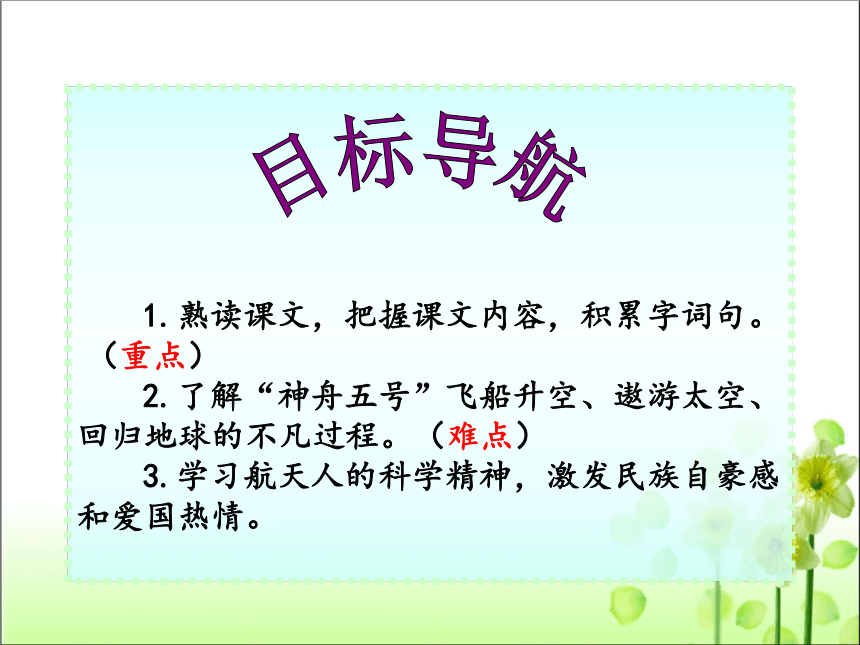 目标导航

1. 熟读课文，把握课文内容，积累字词句。（重点）

2. 了解“神舟五号”飞船升空、遨游太空、回归地球的不凡过程。（难点）

3. 学习航天人的科学精神，激发民族自豪感和爱国热情。